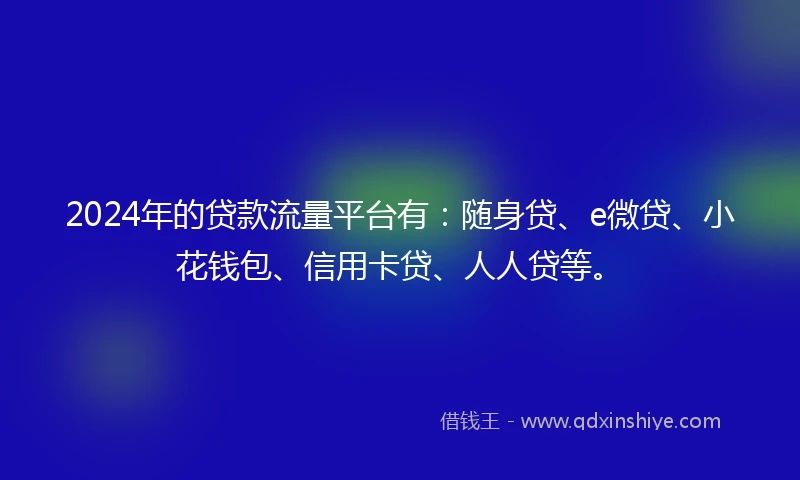 2024年的贷款流量平台有：随身贷、e微贷、小花钱包、信用卡贷、人人贷等。

借钱王 - www.qdxinshiye.com